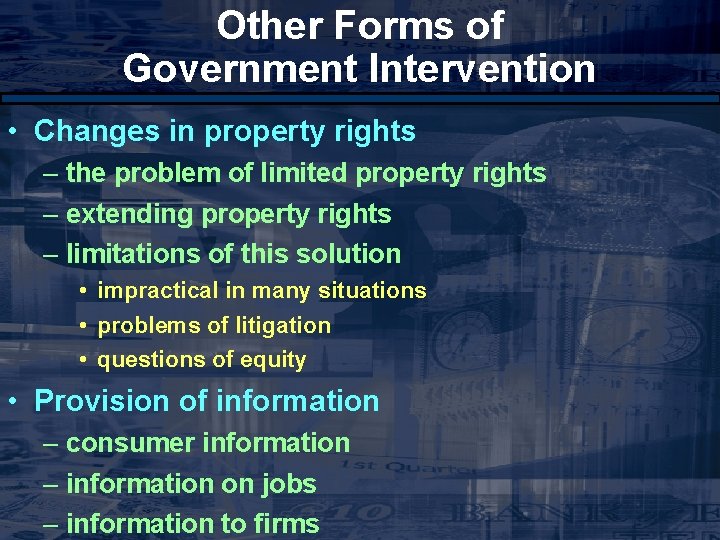 Other Forms of Government Intervention

• Changes in property rights
– the problem of limited property rights
– extending property rights
– limitations of this solution
• impractical in many situations
• problems of litigation
• questions of equity
• Provision of information
– consumer information
– information on jobs
– information to firms